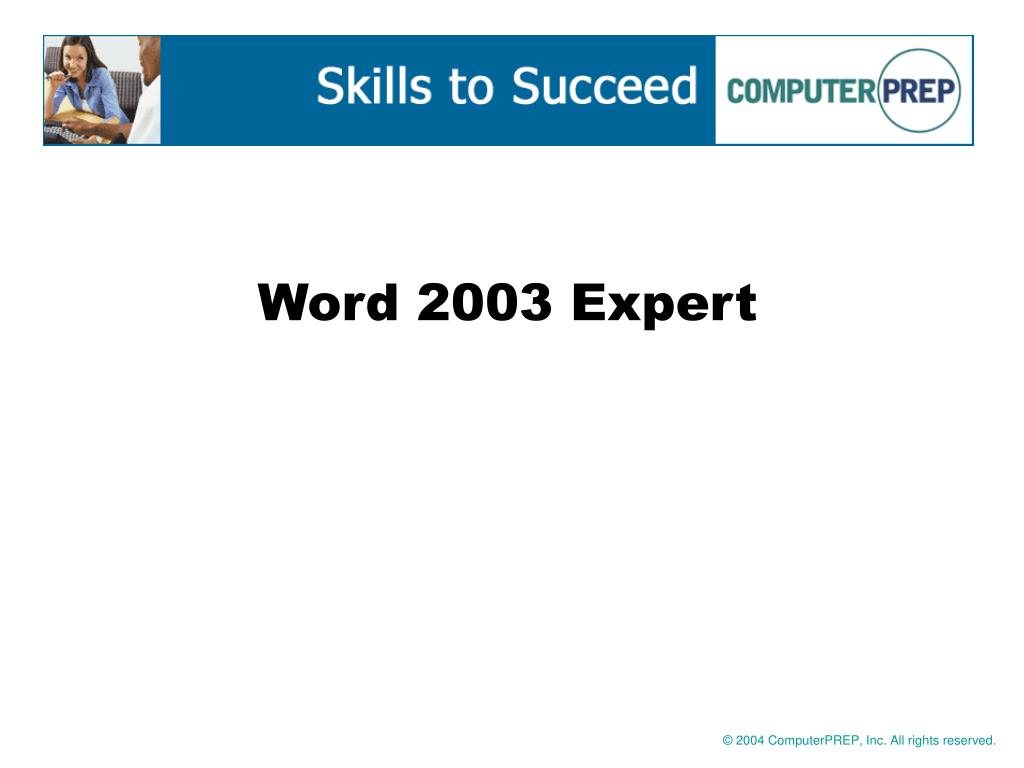 Skills to Succeed

COMPUTER PREP

Word 2003 Expert

© 2004 ComputerPREP, Inc. All rights reserved.